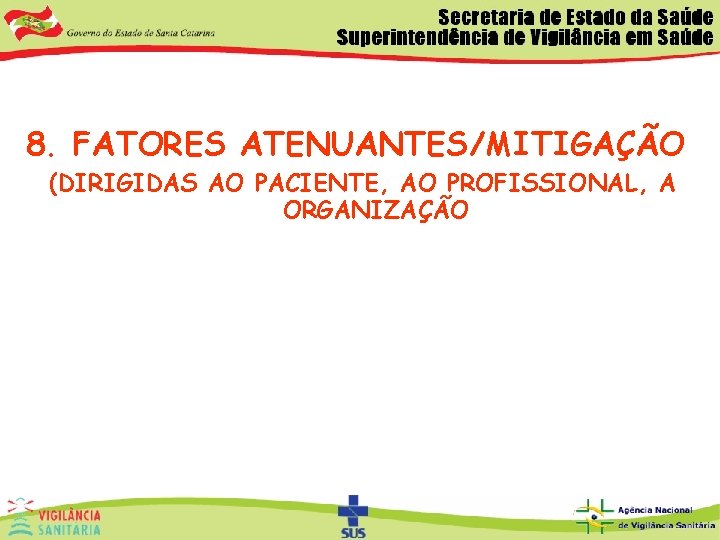 Governo do Estado de Santa Catarina

Secretaria de Estado da Saúde
Superintendência de Vigilância em Saúde

8. FATORES ATENUANTES/MITIGAÇÃO
(DIRIGIDAS AO PACIENTE, AO PROFISSIONAL, A ORGANIZAÇÃO

VIGILÂNCIA SANITÁRIA

SUS

Agência Nacional de Vigilância Sanitária